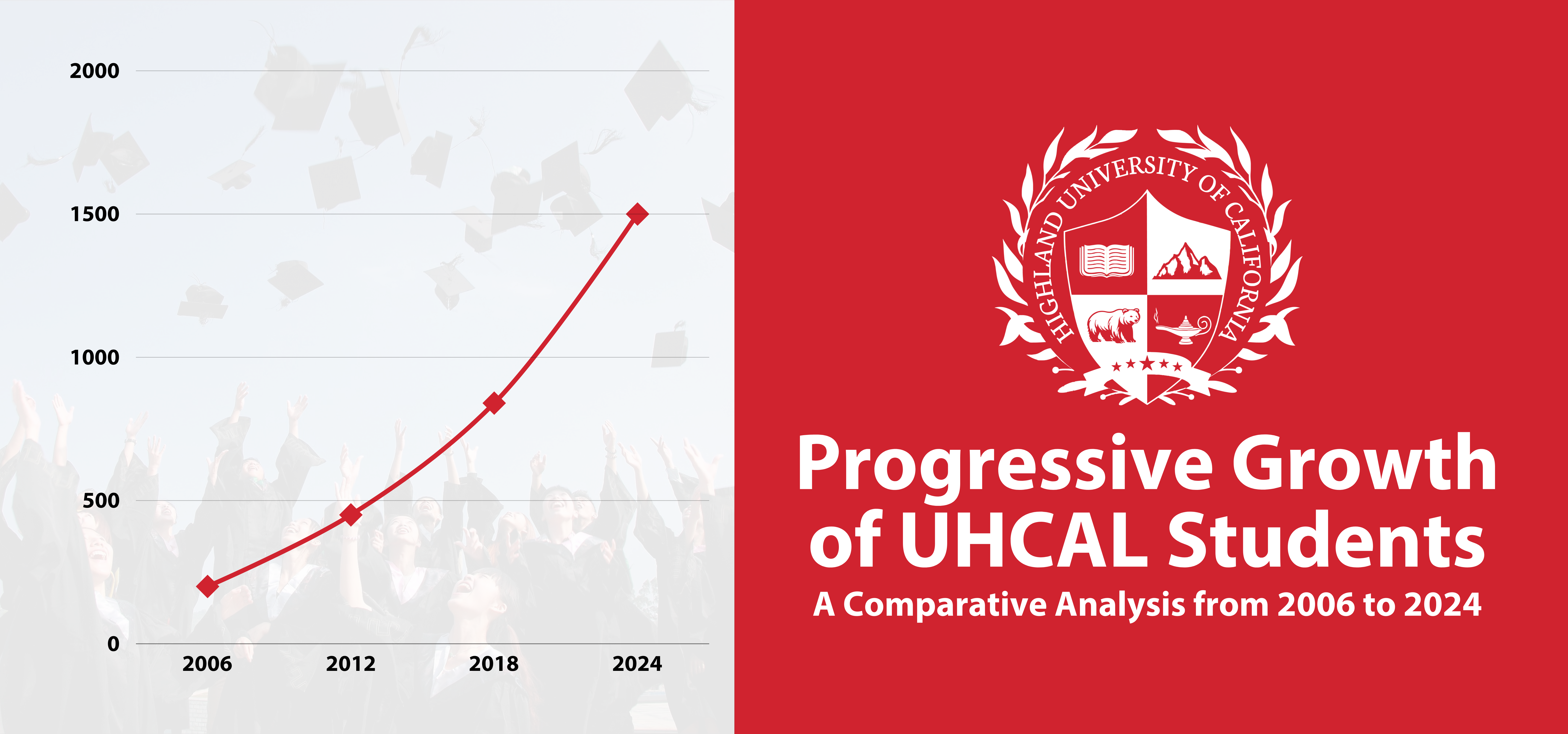 2000
1500
1000
500
0
2006
2012
2018
2024

HIGHLAND UNIVERSITY OF CALIFORNIA

Progressive Growth of UHCAL Students

A Comparative Analysis from 2006 to 2024